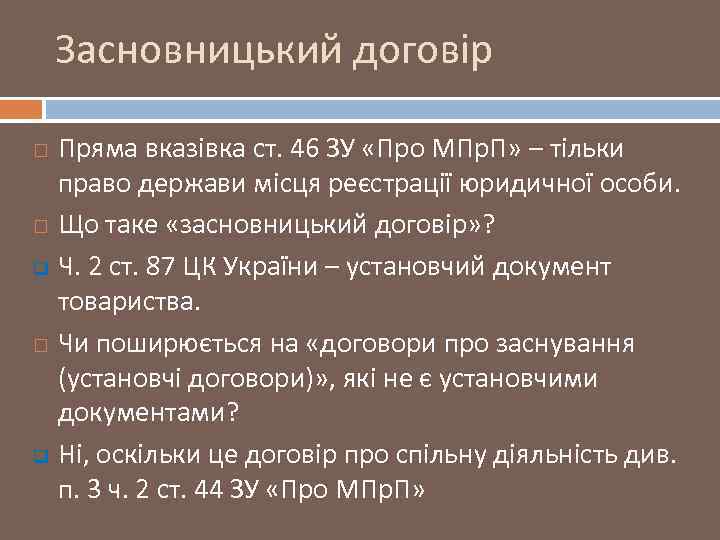 Засновницький договір

Пряма вказівка ст. 46 ЗУ «Про МПрП» – тільки право держави місця реєстрації юридичної особи.

Що таке «засновницький договір»?

Ч. 2 ст. 87 ЦК України – установчий документ товариства.

Чи поширюється на «договори про заснування (установчі договори)», які не є установчими документами?

Ні, оскільки це договір про спільну діяльність див. п. 3 ч. 2 ст. 44 ЗУ «Про МПрП»